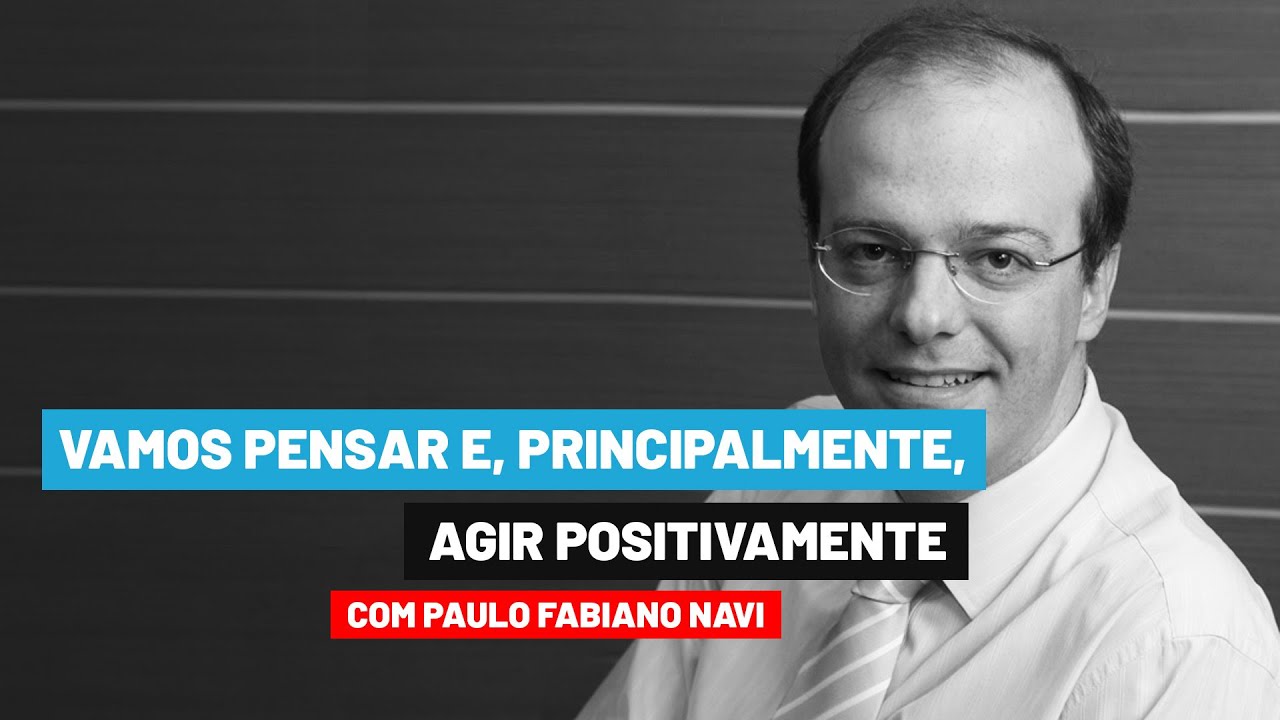 VAMOS PENSAR E, PRINCIPALMENTE,
AGIR POSITIVAMENTE
COM PAULO FABIANO NAVI